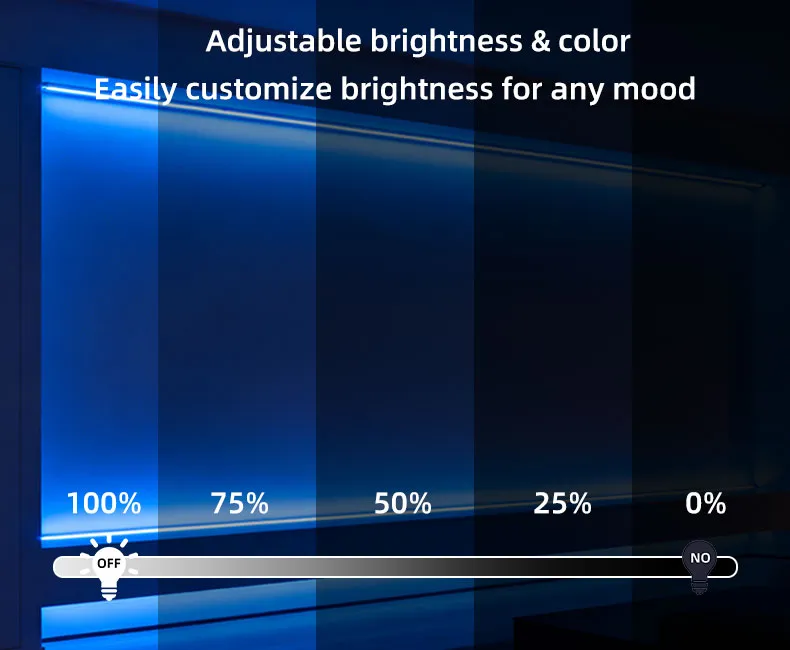 Adjustable brightness & color
Easily customize brightness for any mood

100% 75% 50% 25% 0%

OFF

NO